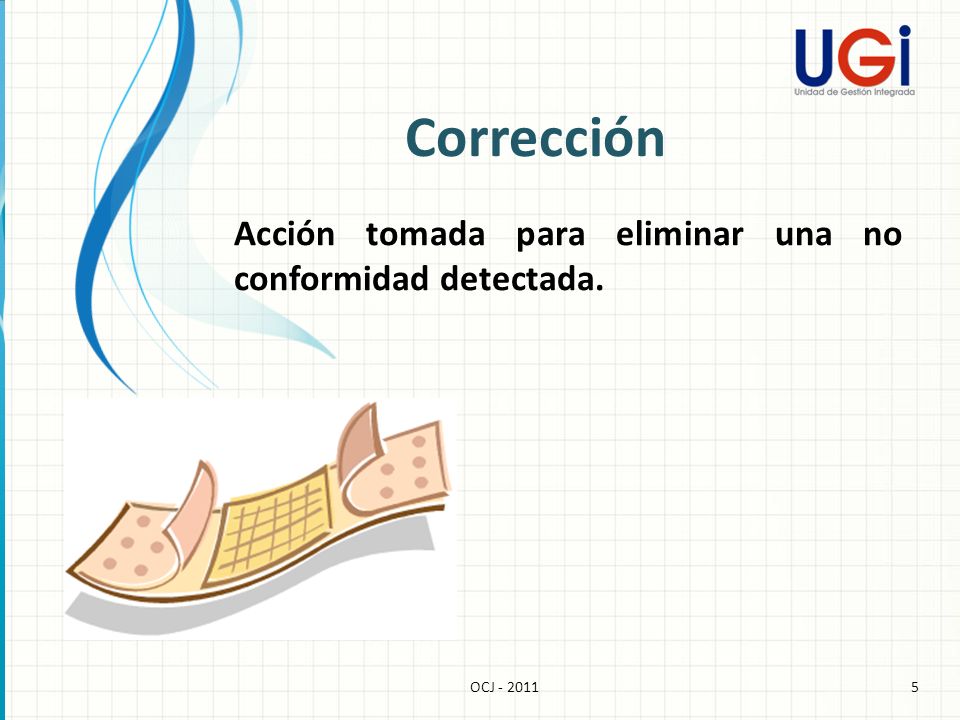 UGi
Unidad de Gestión Integrada

Corrección

Acción tomada para eliminar una no conformidad detectada.

OCJ - 2011

5